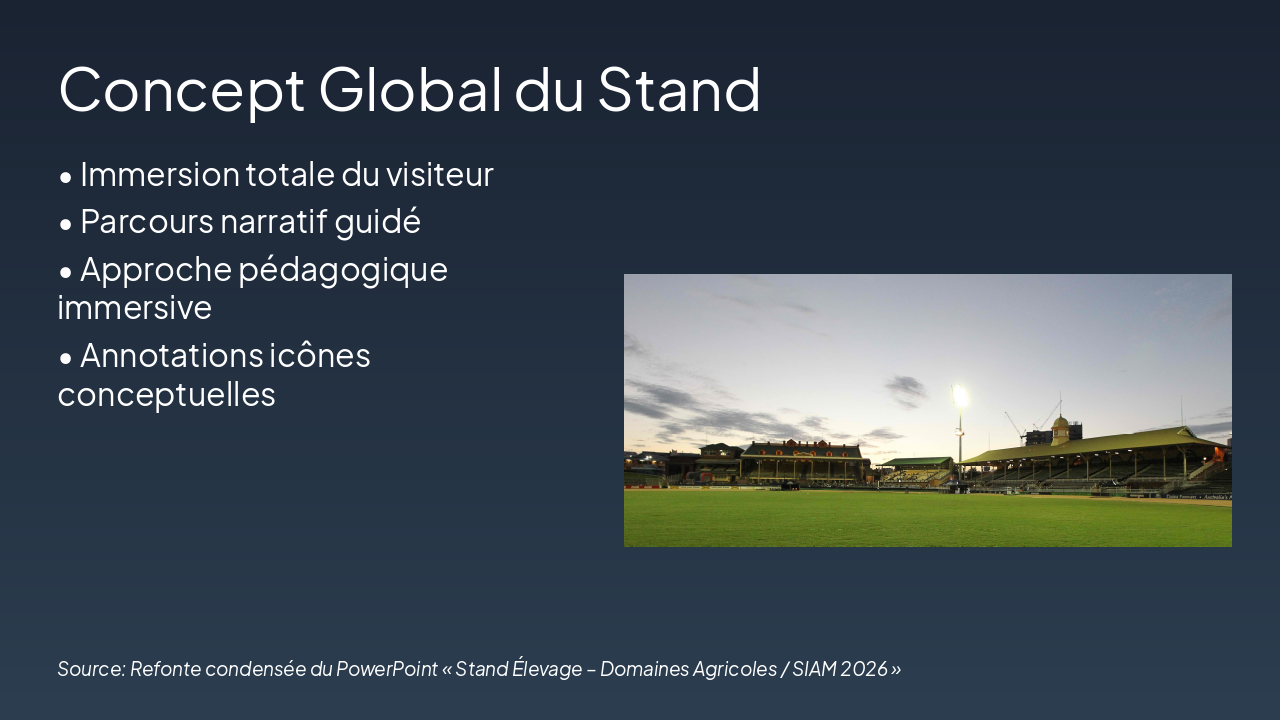 Concept Global du Stand

• Immersion totale du visiteur

• Parcours narratif guidé

• Approche pédagogique immersive

• Annotations icônes conceptuelles

Source: Refonte condensée du PowerPoint « Stand Élevage – Domaines Agricoles / SIAM 2026 »